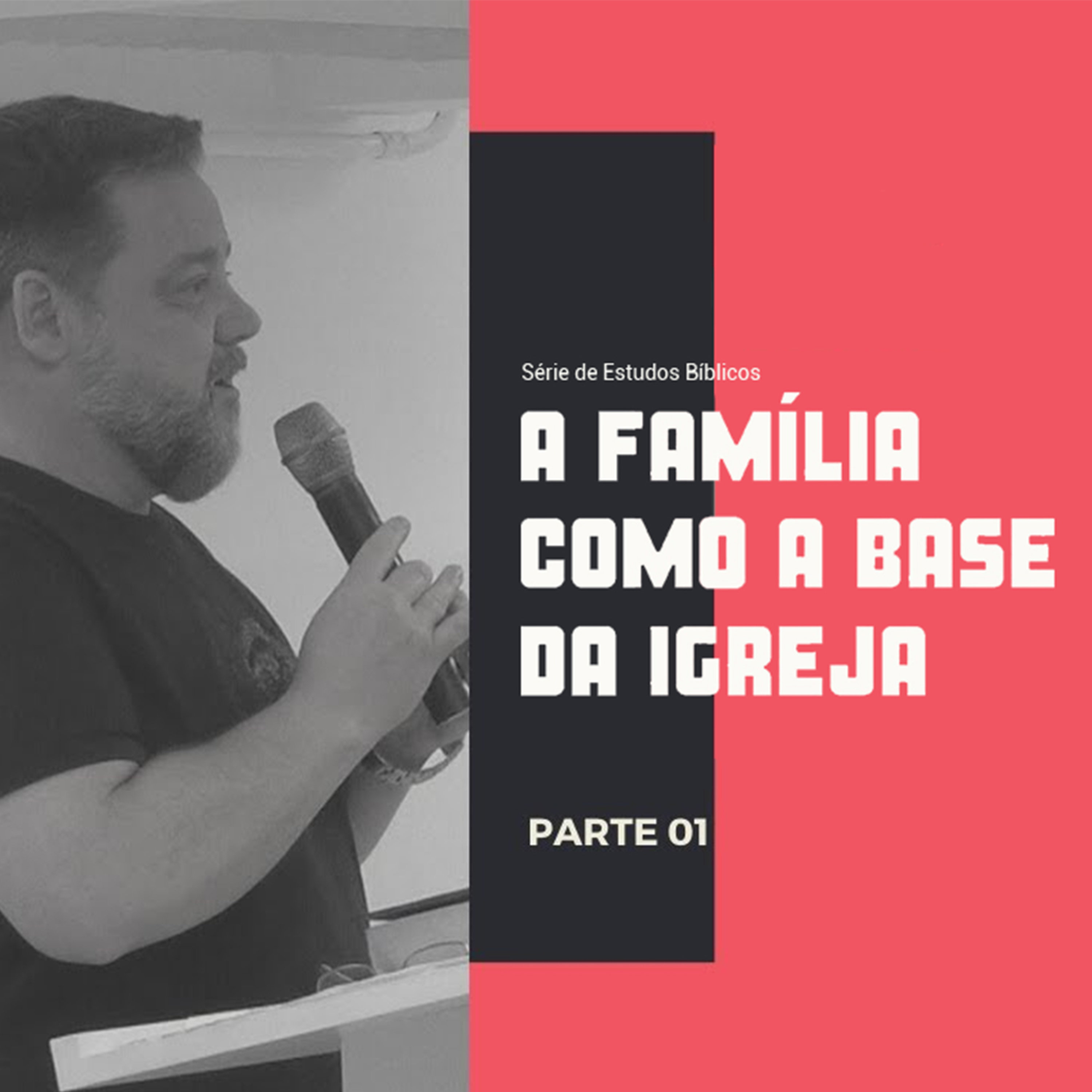 Série de Estudos Bíblicos

A FAMÍLIA COMO A BASE DA IGREJA

PARTE 01